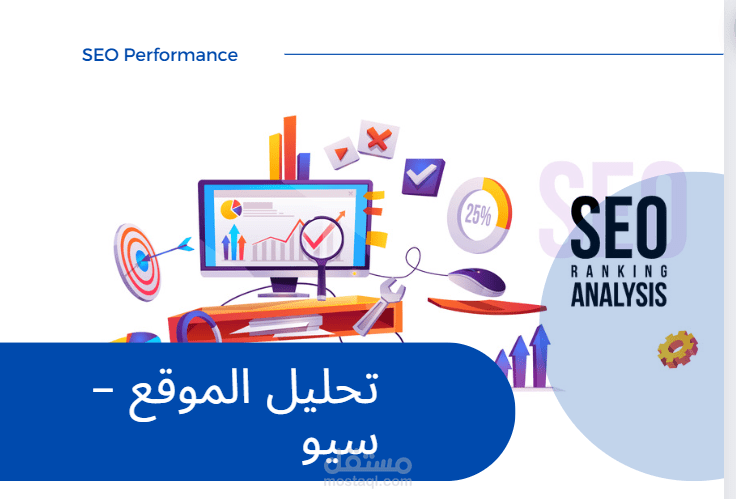 SEO Performance

25%

SEO
SEO
RANKING
ANALYSIS

تحليل الموقع - سيو

مستقل
mostaql.com